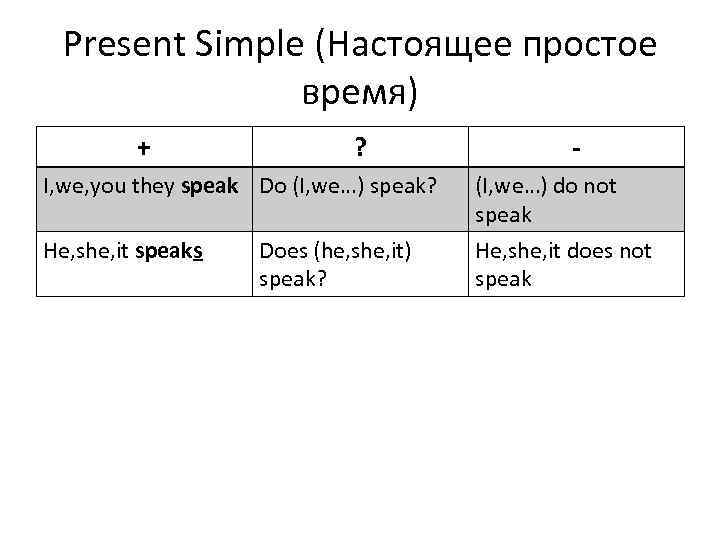 Present Simple (Настоящее простое время)

| + | ? | - |
|---|---|---|
| I,we,you they speak | Do (I,we…) speak? | (I,we…) do not speak |
| He,she,it speaks | Does (he,she,it) speak? | He,she,it does not speak |